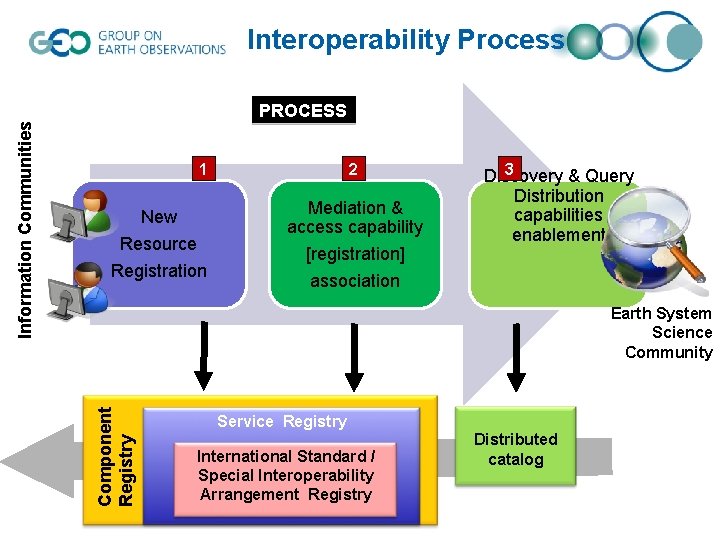 GEO GROUP ON EARTH OBSERVATIONS

Interoperability Process

PROCESS

Information Communities

1

New Resource Registration

2

Mediation & access capability [registration] association

3

Discovery & Query Distribution capabilities enablement

Earth System Science Community

Component Registry

Service Registry

International Standard / Special Interoperability Arrangement Registry

Distributed catalog